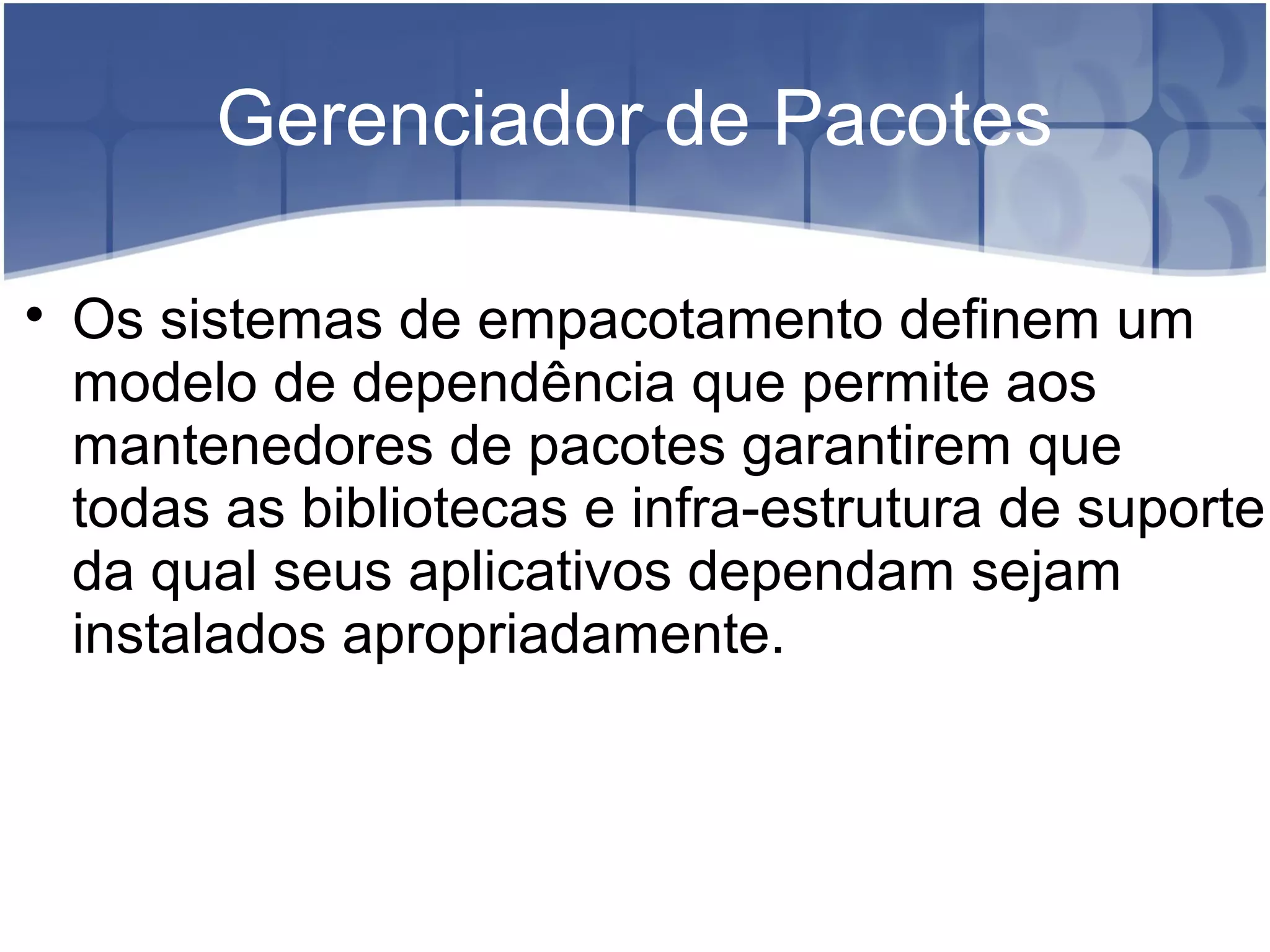 Gerenciador de Pacotes

• Os sistemas de empacotamento definem um modelo de dependência que permite aos mantenedores de pacotes garantirem que todas as bibliotecas e infra-estrutura de suporte da qual seus aplicativos dependam sejam instalados apropriadamente.